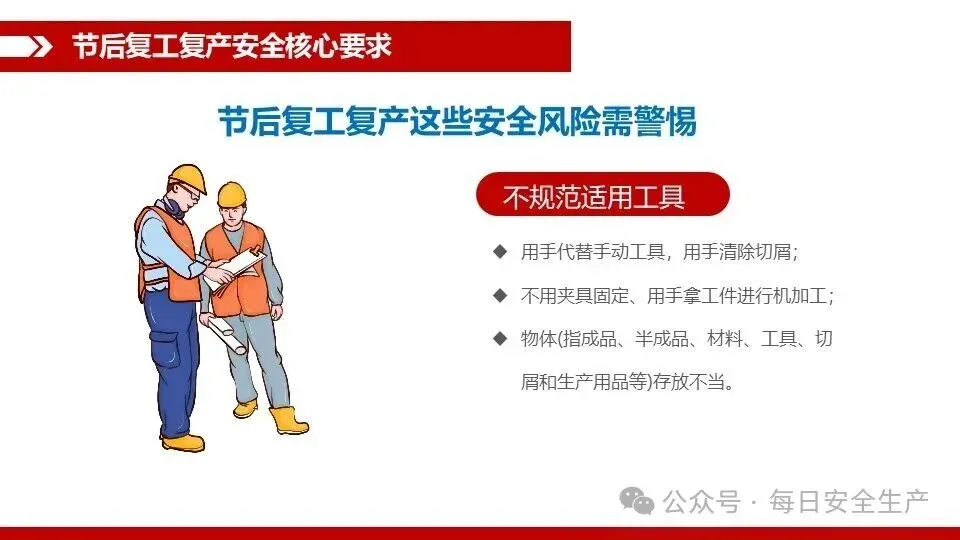 节后复工复产安全核心要求

节后复工复产这些安全风险需警惕

不规范适用工具

◆ 用手代替手动工具，用手清除切屑；

◆ 不用夹具固定、用手拿工件进行机加工；

◆ 物体(指成品、半成品、材料、工具、切屑和生产用品等)存放不当。

公众号 · 每日安全生产